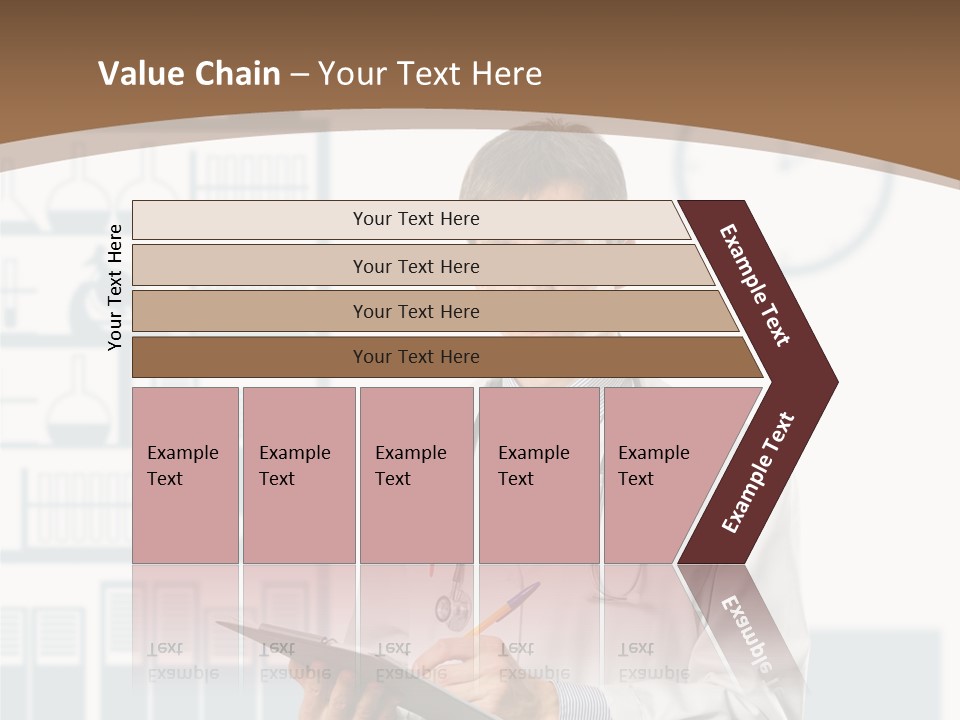 Value Chain – Your Text Here

Your Text Here

Your Text Here

Your Text Here

Your Text Here

Your Text Here

Example Text

Example Text

Example Text

Example Text

Example Text

Example Text

Example Text